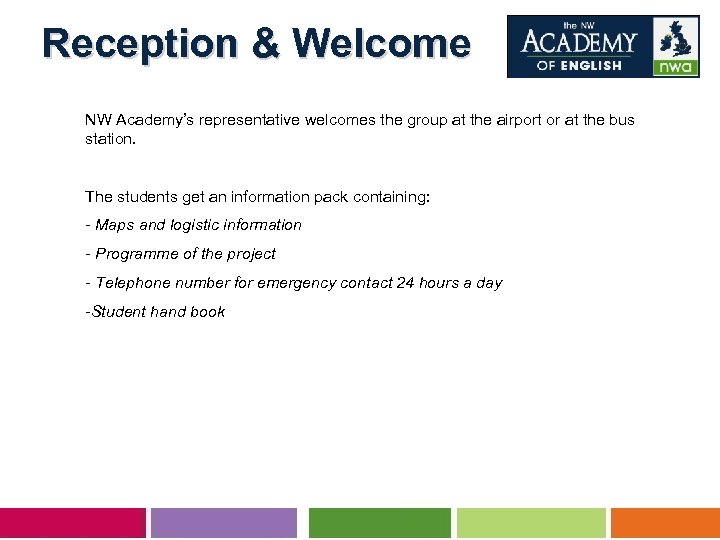 Reception & Welcome

the NW ACADEMY OF ENGLISH nwa

NW Academy's representative welcomes the group at the airport or at the bus station.

The students get an information pack containing:

- Maps and logistic information

- Programme of the project

- Telephone number for emergency contact 24 hours a day

-Student hand book